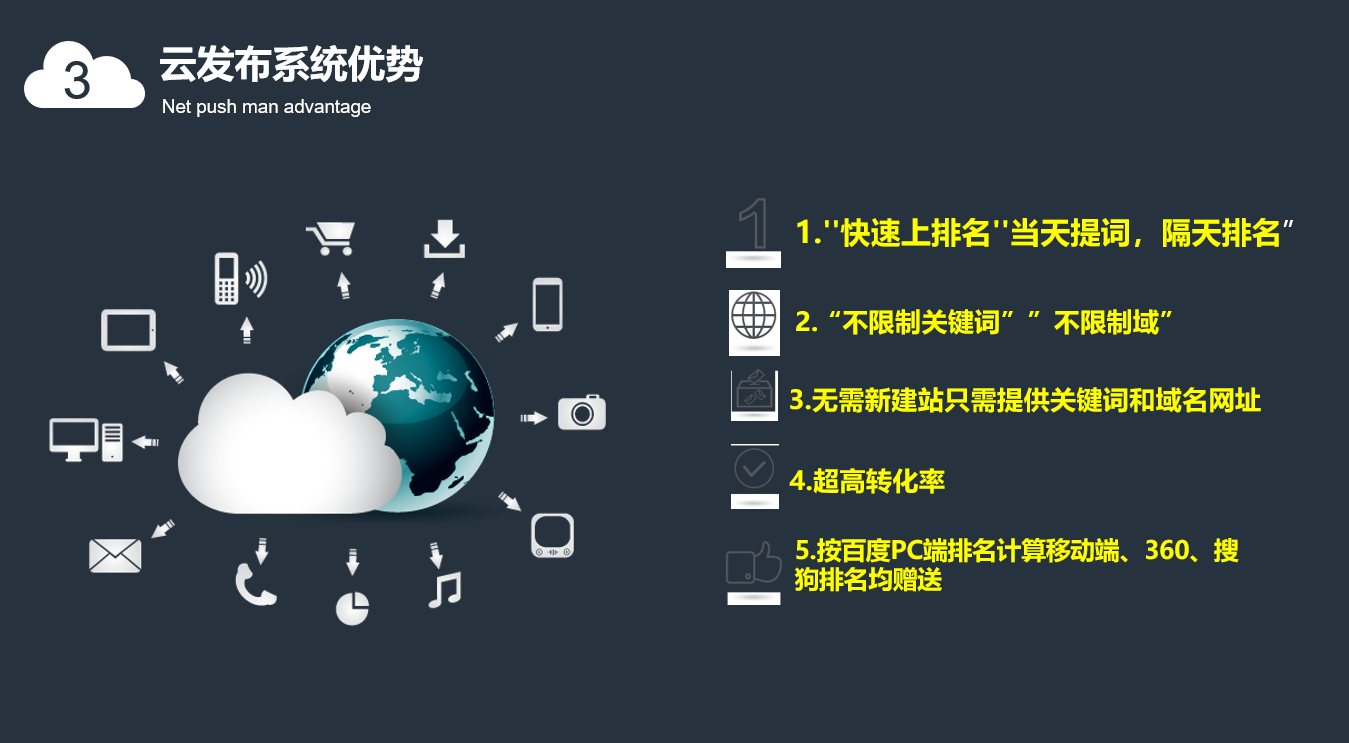 3

云发布系统优势

Net push man advantage

1

1.''快速上排名''当天提词，隔天排名”

2.“不限制关键词”” 不限制域”

3.无需新建站只需提供关键词和域名网址

4.超高转化率

5.按百度PC端排名计算移动端、360、搜狗排名均赠送